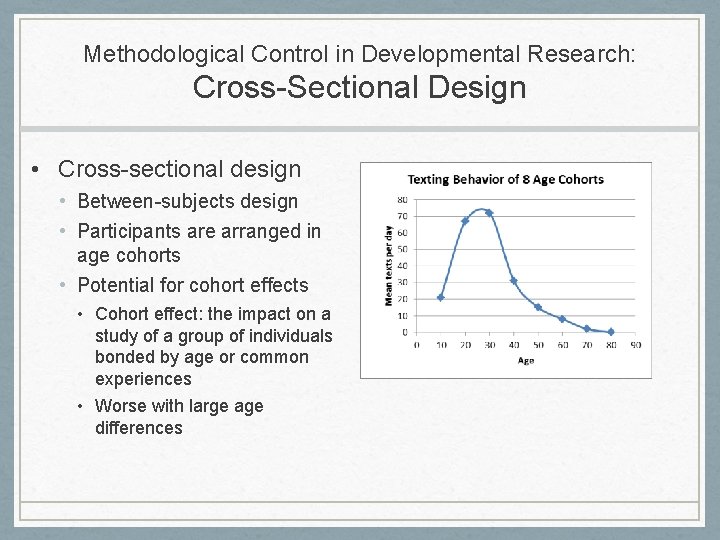 Methodological Control in Developmental Research:
Cross-Sectional Design

• Cross-sectional design
  • Between-subjects design
  • Participants are arranged in age cohorts
  • Potential for cohort effects
    • Cohort effect: the impact on a study of a group of individuals bonded by age or common experiences
    • Worse with large age differences

Texting Behavior of 8 Age Cohorts

Mean texts per day

80
70
60
50
40
30
20
10
0

0 10 20 30 40 50 60 70 80 90

Age